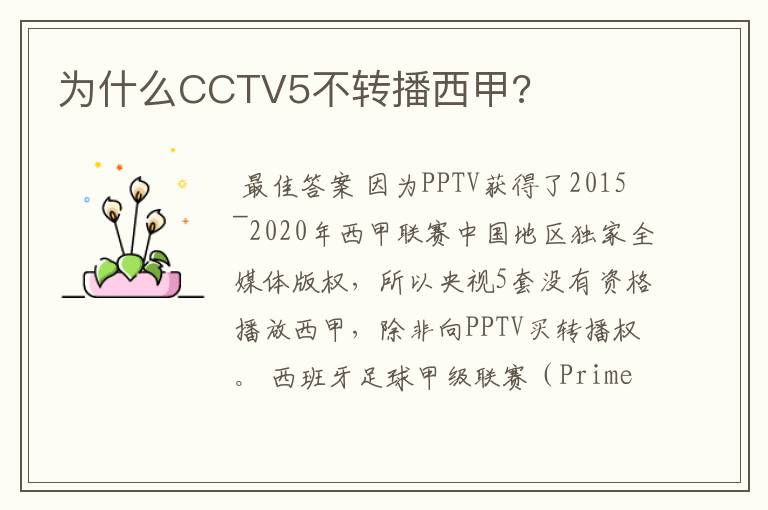 为什么CCTV5不转播西甲？

最佳答案 因为PPTV获得了2015—2020年西甲联赛中国地区独家全媒体版权，所以央视5套没有资格播放西甲，除非向PPTV买转播权。 西班牙足球甲级联赛（Prime